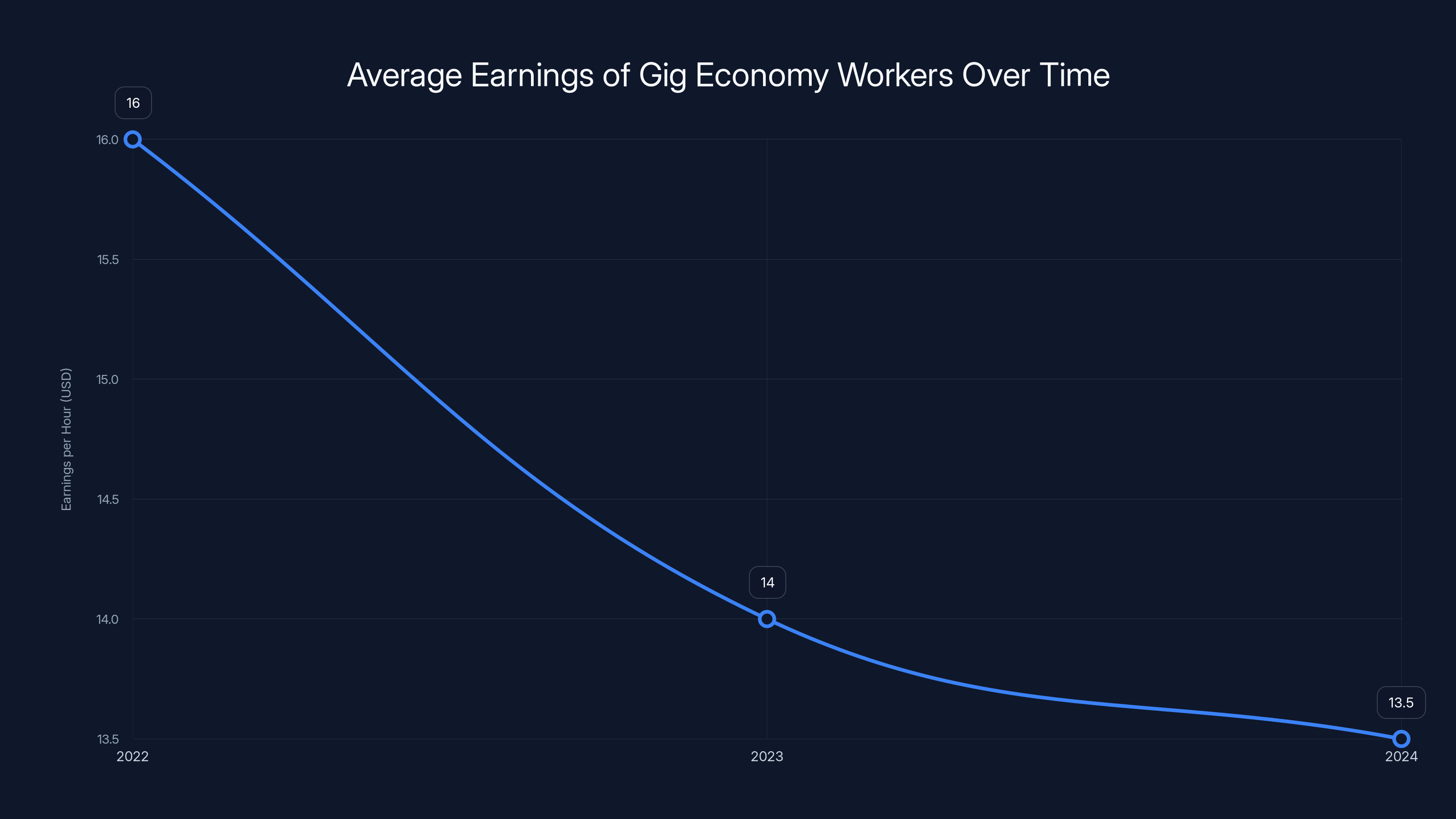 Average Earnings of Gig Economy Workers Over Time

Earnings per Hour (USD)

16.0
15.5
15.0
14.5
14.0
13.5

16
14
13.5

2022
2023
2024